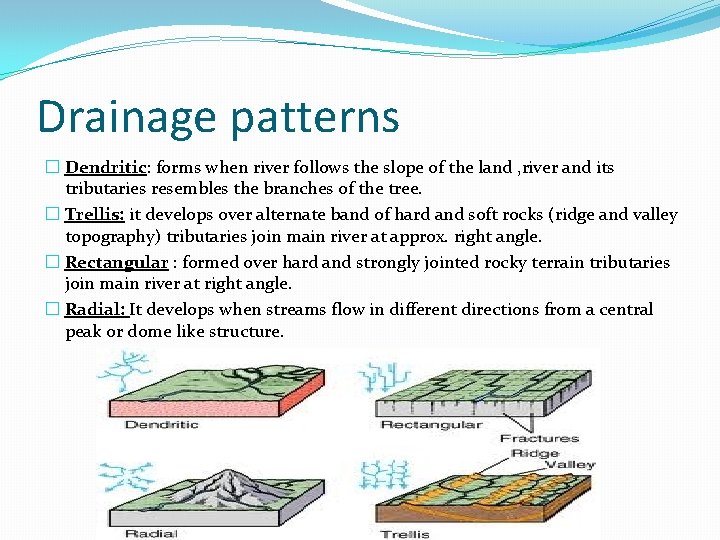 Drainage patterns

□ Dendritic: forms when river follows the slope of the land ,river and its tributaries resembles the branches of the tree.

□ Trellis: it develops over alternate band of hard and soft rocks (ridge and valley topography) tributaries join main river at approx. right angle.

□ Rectangular : formed over hard and strongly jointed rocky terrain tributaries join main river at right angle.

□ Radial: It develops when streams flow in different directions from a central peak or dome like structure.

Dendritic

Rectangular

Fractures

Ridge

Valley

Radial

Trellis